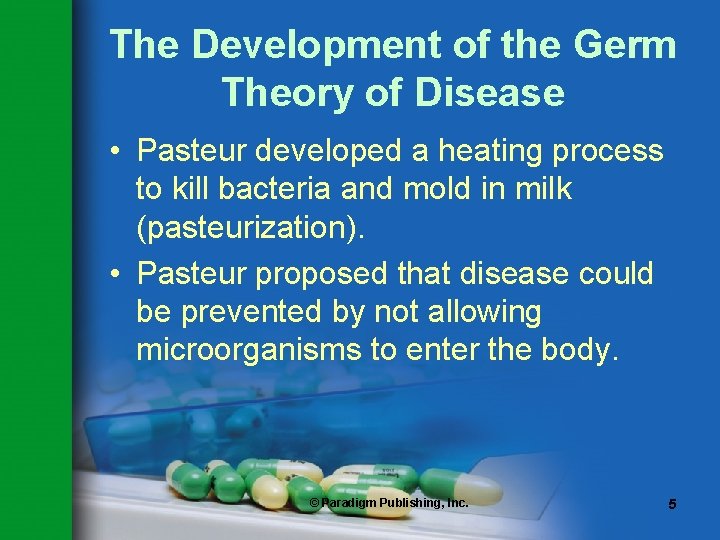 The Development of the Germ Theory of Disease

• Pasteur developed a heating process to kill bacteria and mold in milk (pasteurization).

• Pasteur proposed that disease could be prevented by not allowing microorganisms to enter the body.

© Paradigm Publishing, Inc.

5